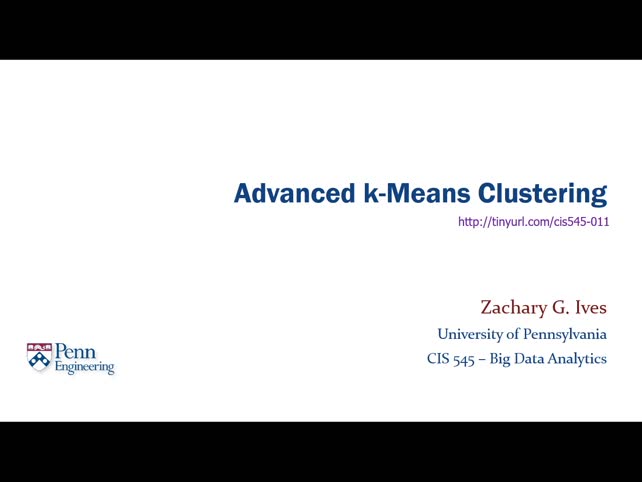 Advanced k-Means Clustering

http://tinyurl.com/cis545-011

Zachary G. Ives

University of Pennsylvania

CIS 545 – Big Data Analytics

Penn Engineering